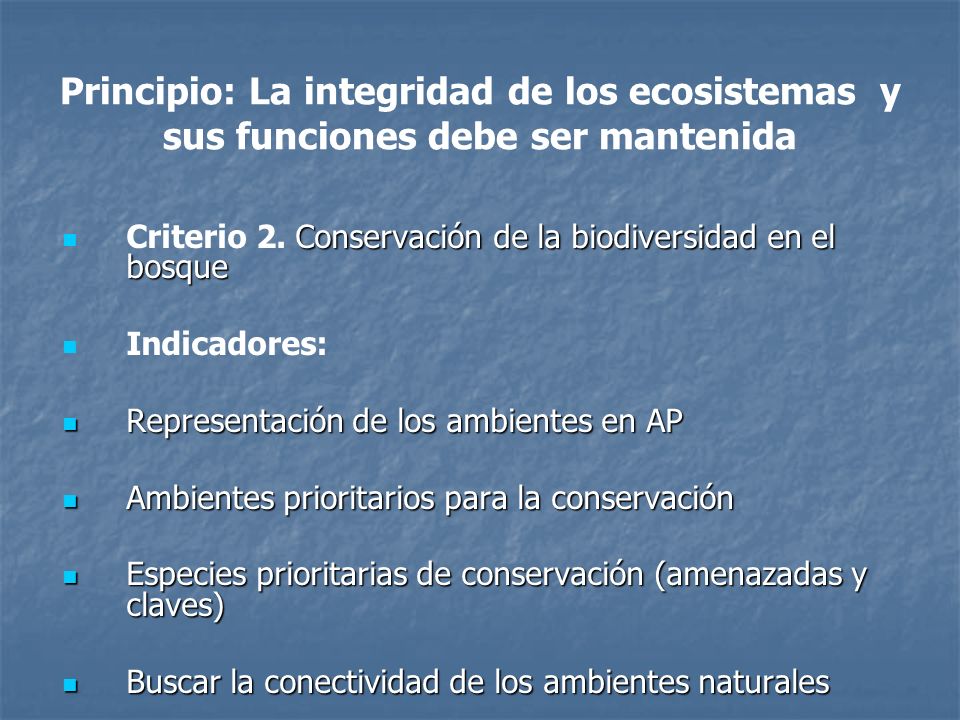 Principio: La integridad de los ecosistemas y sus funciones debe ser mantenida

Criterio 2. Conservación de la biodiversidad en el bosque

Indicadores:

Representación de los ambientes en AP

Ambientes prioritarios para la conservación

Especies prioritarias de conservación (amenazadas y claves)

Buscar la conectividad de los ambientes naturales